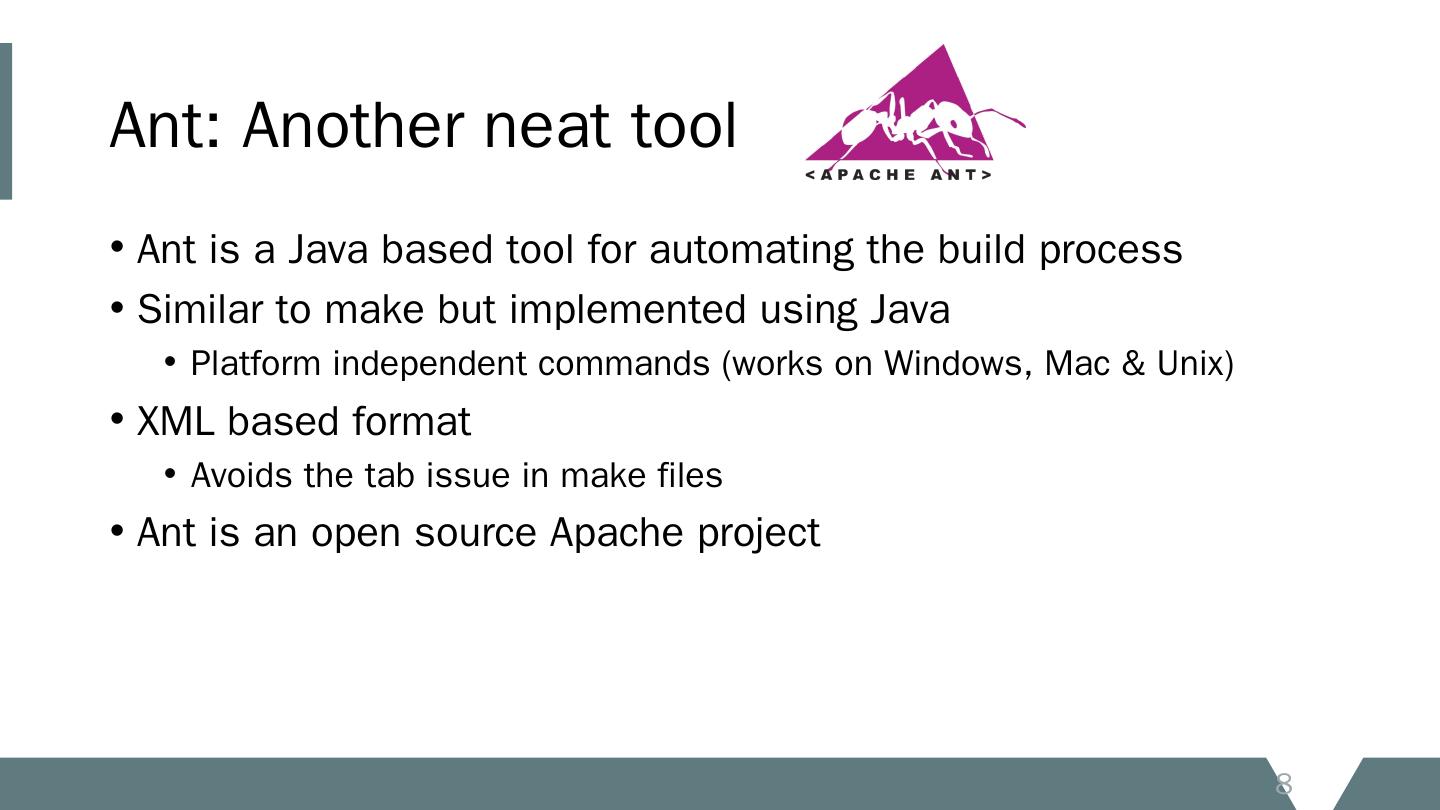 Ant: Another neat tool

<APACHE ANT>

• Ant is a Java based tool for automating the build process
• Similar to make but implemented using Java
  • Platform independent commands (works on Windows, Mac & Unix)
• XML based format
  • Avoids the tab issue in make files
• Ant is an open source Apache project

8